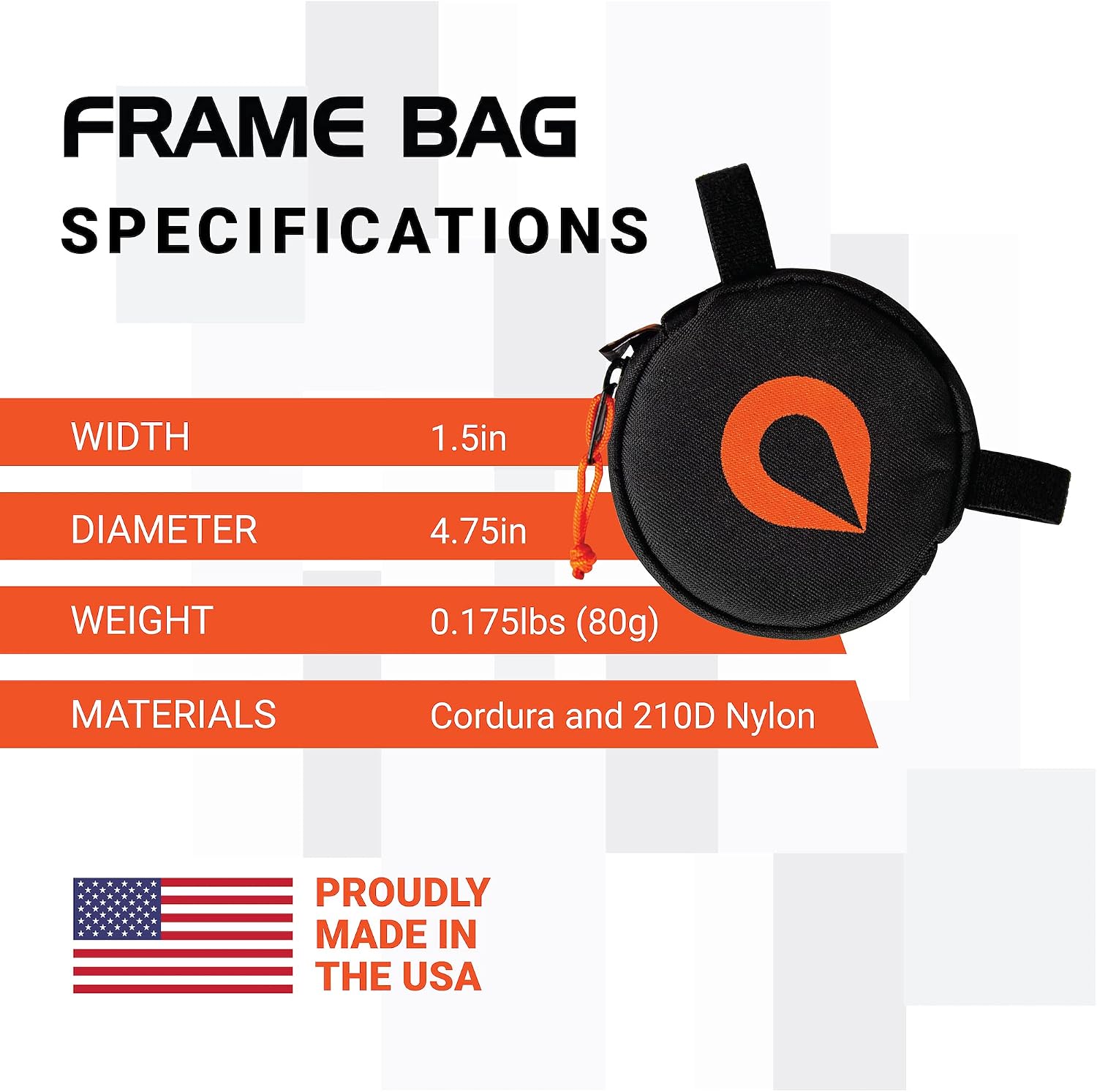 FRAME BAG
SPECIFICATIONS

| WIDTH | 1.5in |
|---|---|
| DIAMETER | 4.75in |
| WEIGHT | 0.175lbs (80g) |
| MATERIALS | Cordura and 210D Nylon |

PROUDLY MADE IN THE USA